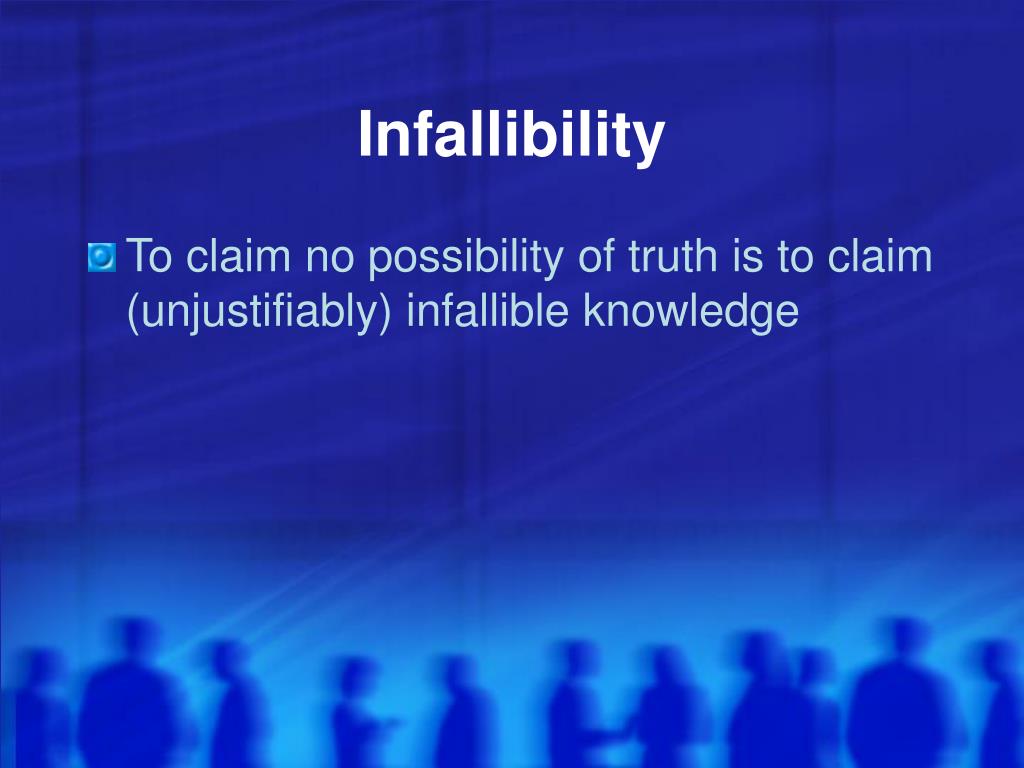 Infallibility

To claim no possibility of truth is to claim (unjustifiably) infallible knowledge